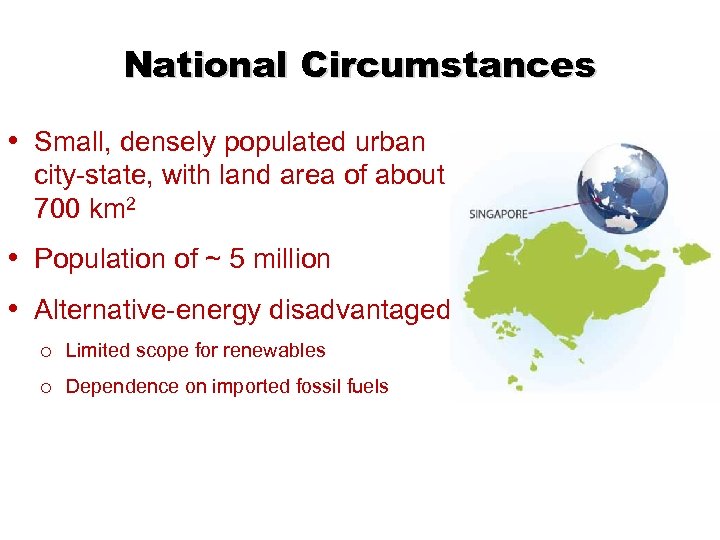 National Circumstances

• Small, densely populated urban city-state, with land area of about 700 km$^2$

• Population of ~ 5 million

• Alternative-energy disadvantaged

○ Limited scope for renewables

○ Dependence on imported fossil fuels

SINGAPORE